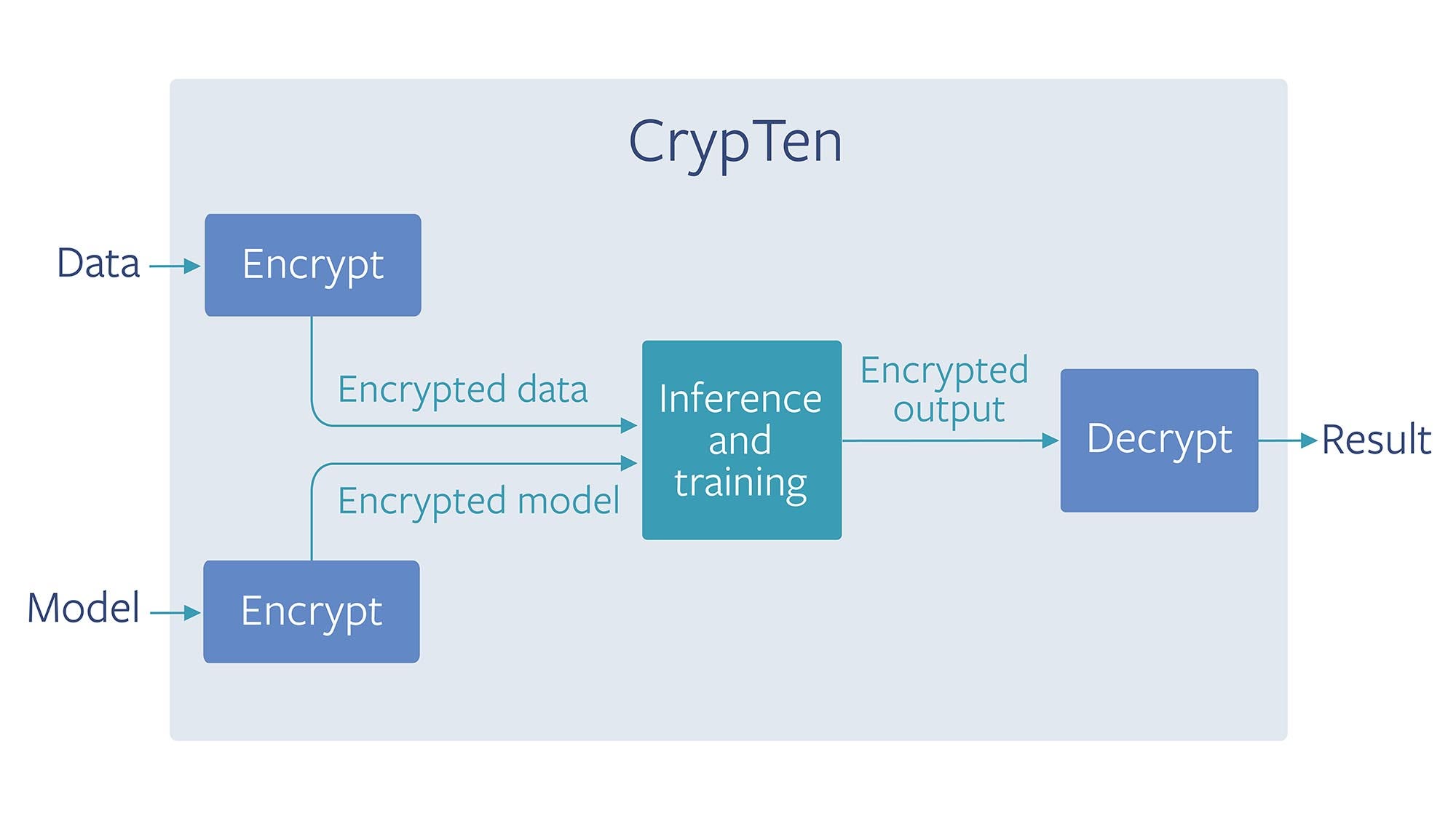 CrypTen

Data

Encrypt

Encrypted data

Inference and training

Encrypted output

Decrypt

Result

Encrypted model

Model

Encrypt